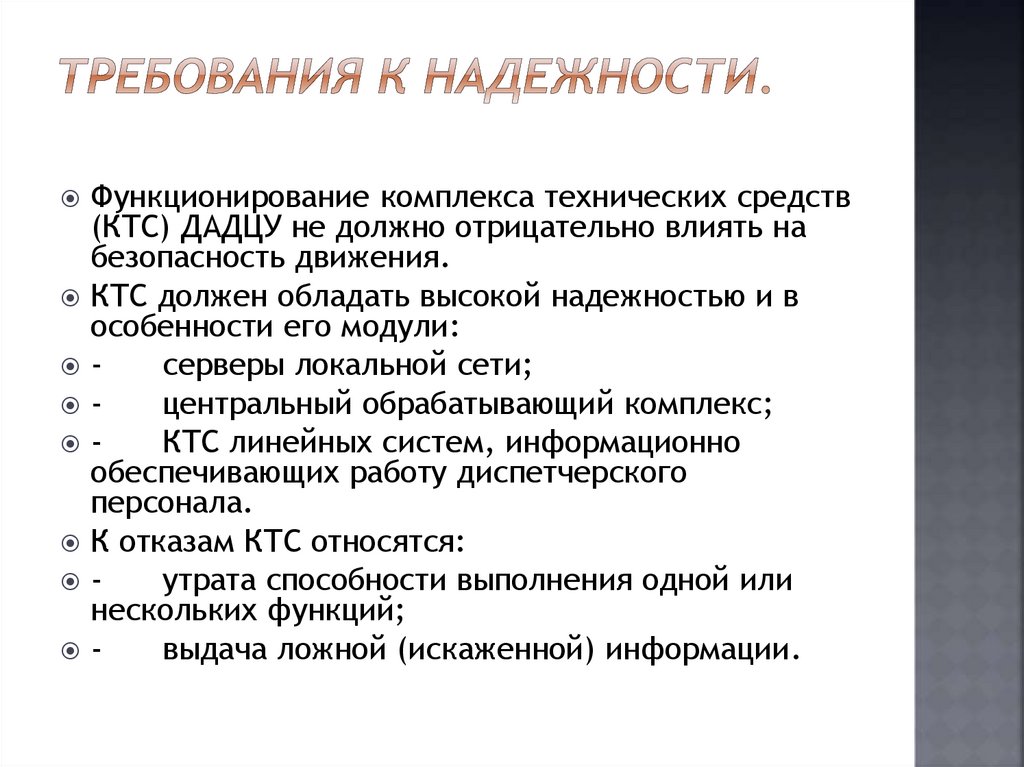 ТРЕБОВАНИЯ К НАДЕЖНОСТИ.

Функционирование комплекса технических средств (КТС) ДАДЦУ не должно отрицательно влиять на безопасность движения.

КТС должен обладать высокой надежностью и в особенности его модули:

- серверы локальной сети;

- центральный обрабатывающий комплекс;

- КТС линейных систем, информационно обеспечивающих работу диспетчерского персонала.

К отказам КТС относятся:

- утрата способности выполнения одной или нескольких функций;

- выдача ложной (искаженной) информации.